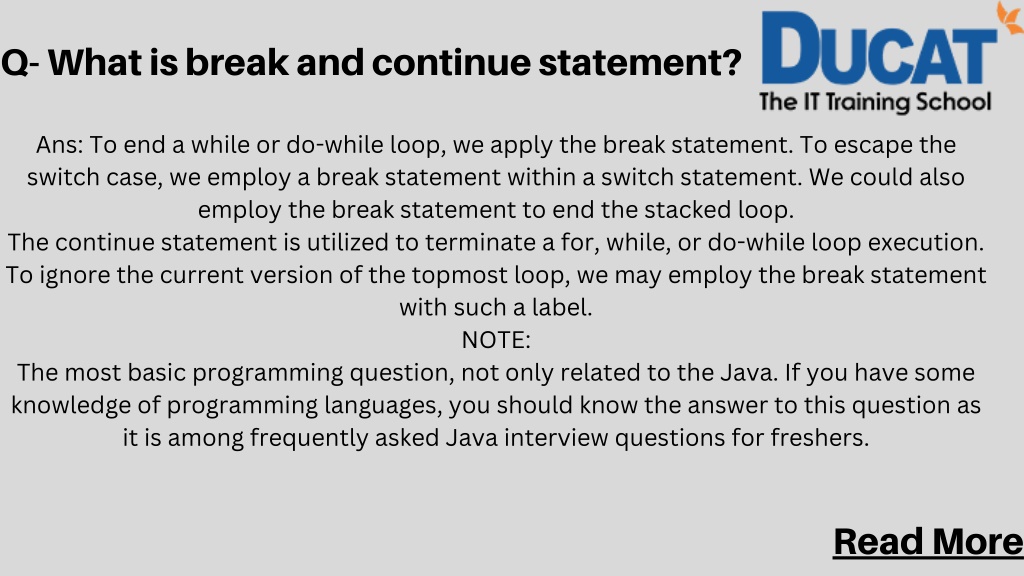 Q- What is break and continue statement?

DUCAT
The IT Training School

Ans: To end a while or do-while loop, we apply the break statement. To escape the switch case, we employ a break statement within a switch statement. We could also employ the break statement to end the stacked loop.
The continue statement is utilized to terminate a for, while, or do-while loop execution. To ignore the current version of the topmost loop, we may employ the break statement with such a label.
NOTE:
The most basic programming question, not only related to the Java. If you have some knowledge of programming languages, you should know the answer to this question as it is among frequently asked Java interview questions for freshers.

Read More